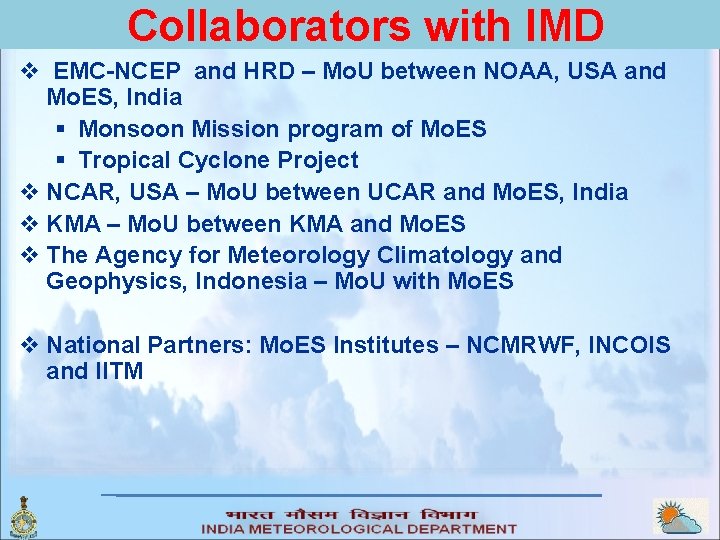 Collaborators with IMD

❖ EMC-NCEP and HRD – MoU between NOAA, USA and MoES, India

▪ Monsoon Mission program of MoES
▪ Tropical Cyclone Project

❖ NCAR, USA – MoU between UCAR and MoES, India

❖ KMA – MoU between KMA and MoES

❖ The Agency for Meteorology Climatology and Geophysics, Indonesia – MoU with MoES

❖ National Partners: MoES Institutes – NCMRWF, INCOIS and IITM

भारत मौसम विज्ञान विभाग
INDIA METEOROLOGICAL DEPARTMENT